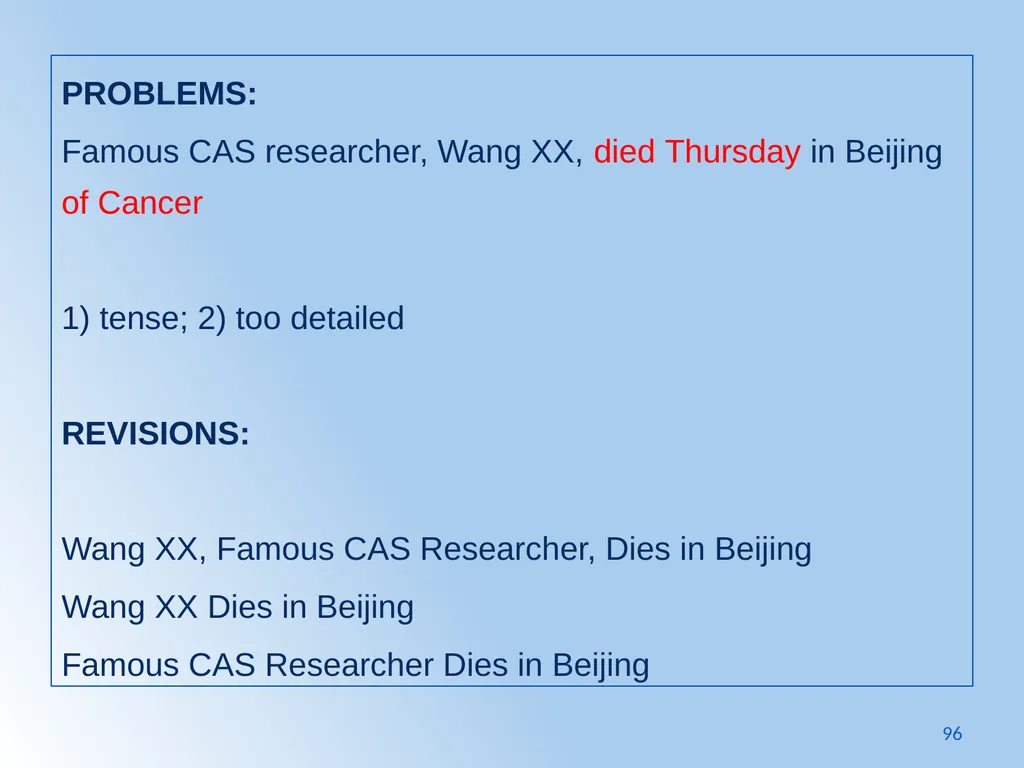 PROBLEMS:

Famous CAS researcher, Wang XX, died Thursday in Beijing of Cancer

1) tense; 2) too detailed

REVISIONS:

Wang XX, Famous CAS Researcher, Dies in Beijing

Wang XX Dies in Beijing

Famous CAS Researcher Dies in Beijing

96